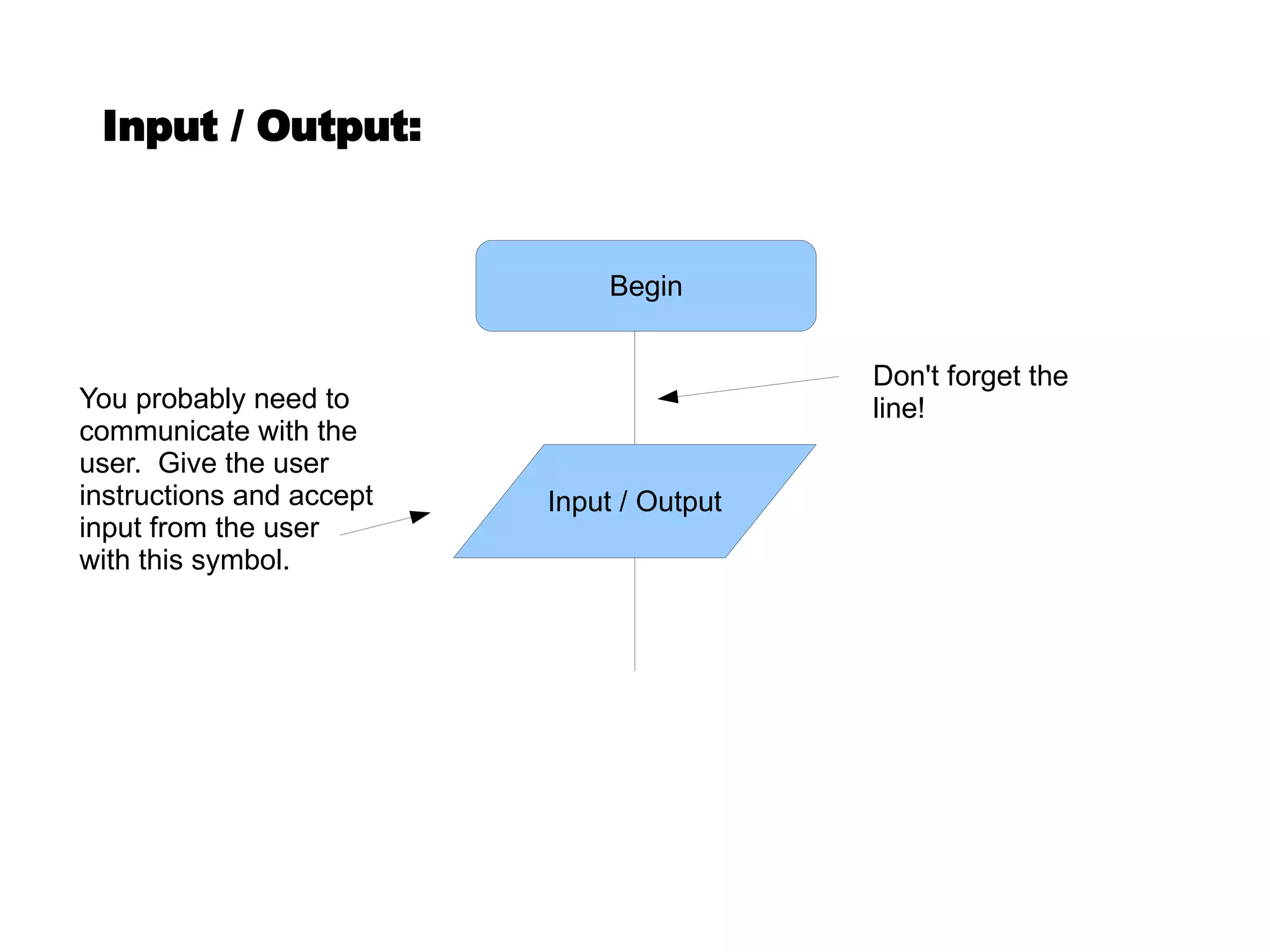 Input / Output:

Begin

Don't forget the line!

You probably need to communicate with the user. Give the user instructions and accept input from the user with this symbol.

Input / Output